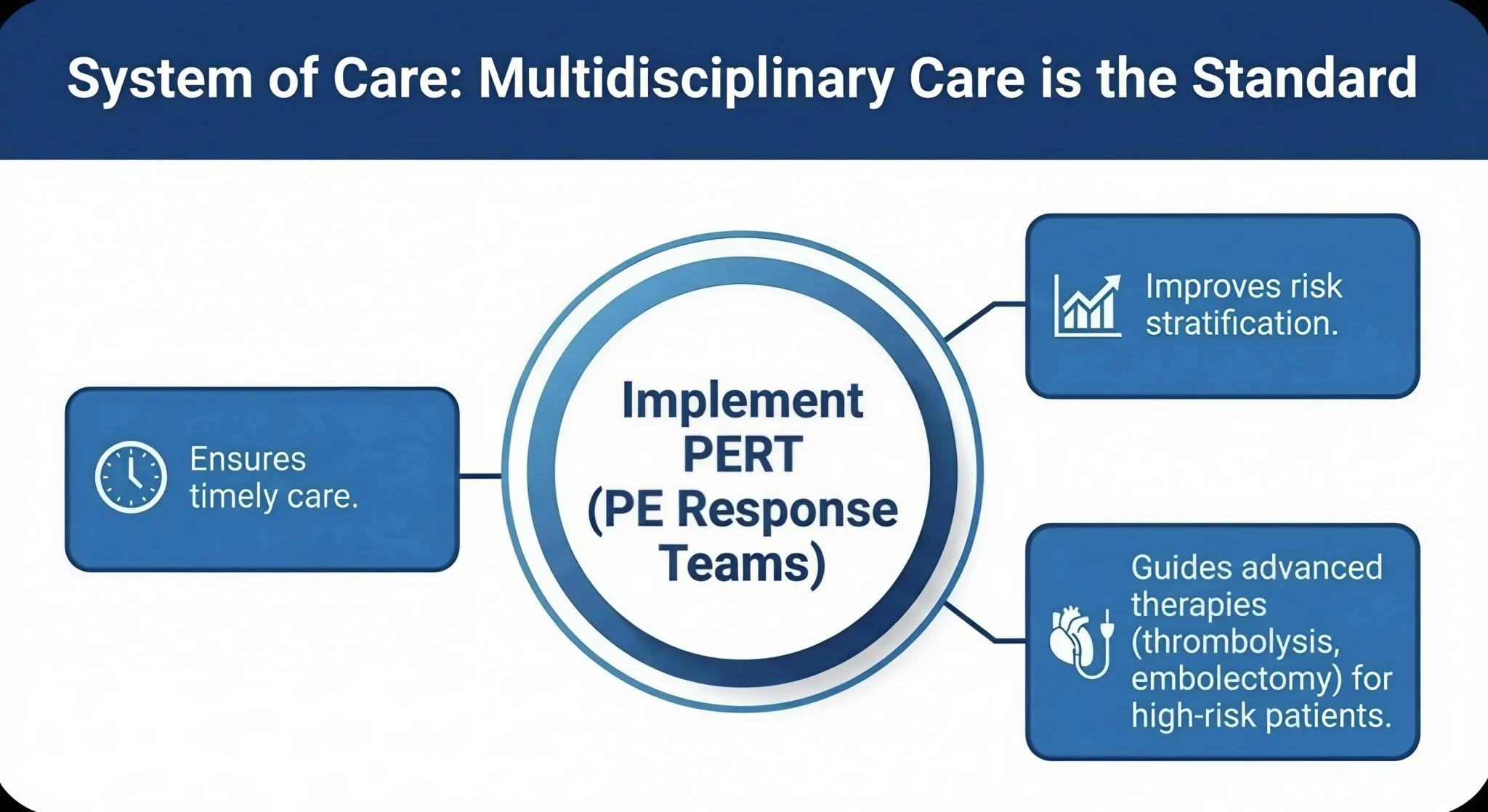 System of Care: Multidisciplinary Care is the Standard

Ensures timely care.

Implement PERT (PE Response Teams)

Improves risk stratification.

Guides advanced therapies (thrombolysis, embolectomy) for high-risk patients.